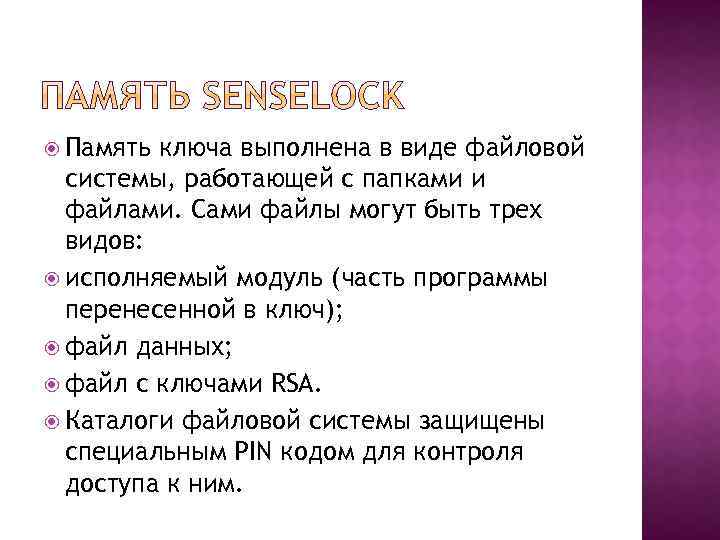 ПАМЯТЬ SENSELOCK

Память ключа выполнена в виде файловой системы, работающей с папками и файлами. Сами файлы могут быть трех видов:

исполняемый модуль (часть программы перенесенной в ключ);

файл данных;

файл с ключами RSA.

Каталоги файловой системы защищены специальным PIN кодом для контроля доступа к ним.